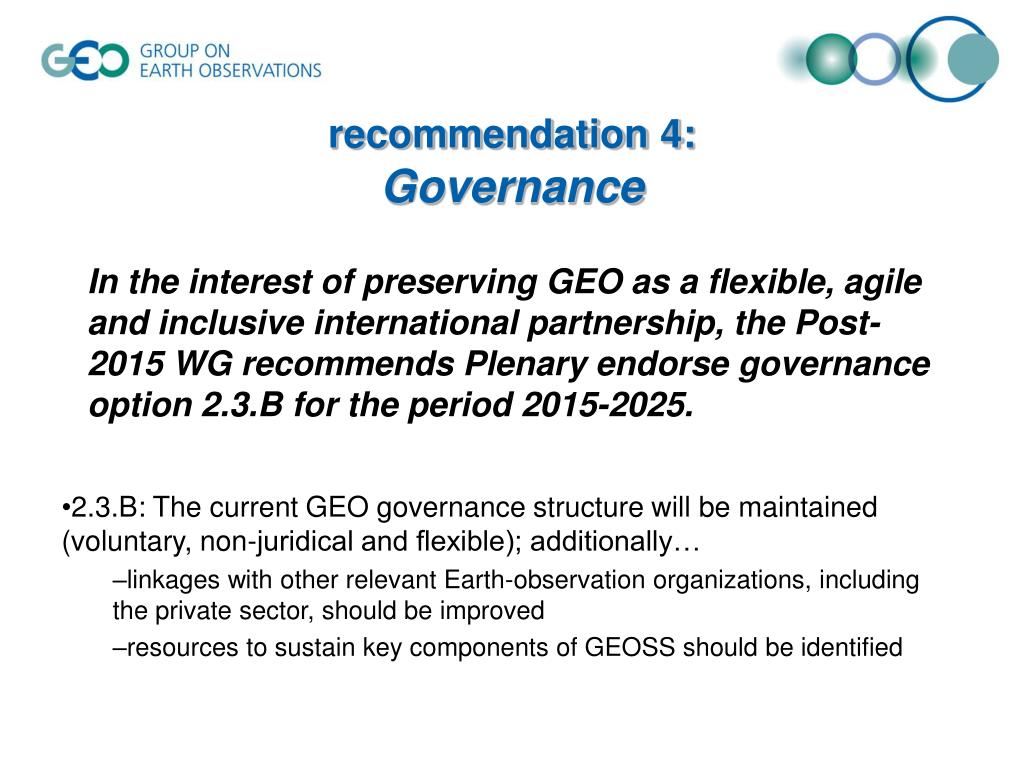 GEO GROUP ON EARTH OBSERVATIONS

recommendation 4:
Governance

In the interest of preserving GEO as a flexible, agile and inclusive international partnership, the Post-2015 WG recommends Plenary endorse governance option 2.3.B for the period 2015-2025.

•2.3.B: The current GEO governance structure will be maintained (voluntary, non-juridical and flexible); additionally…

–linkages with other relevant Earth-observation organizations, including the private sector, should be improved

–resources to sustain key components of GEOSS should be identified